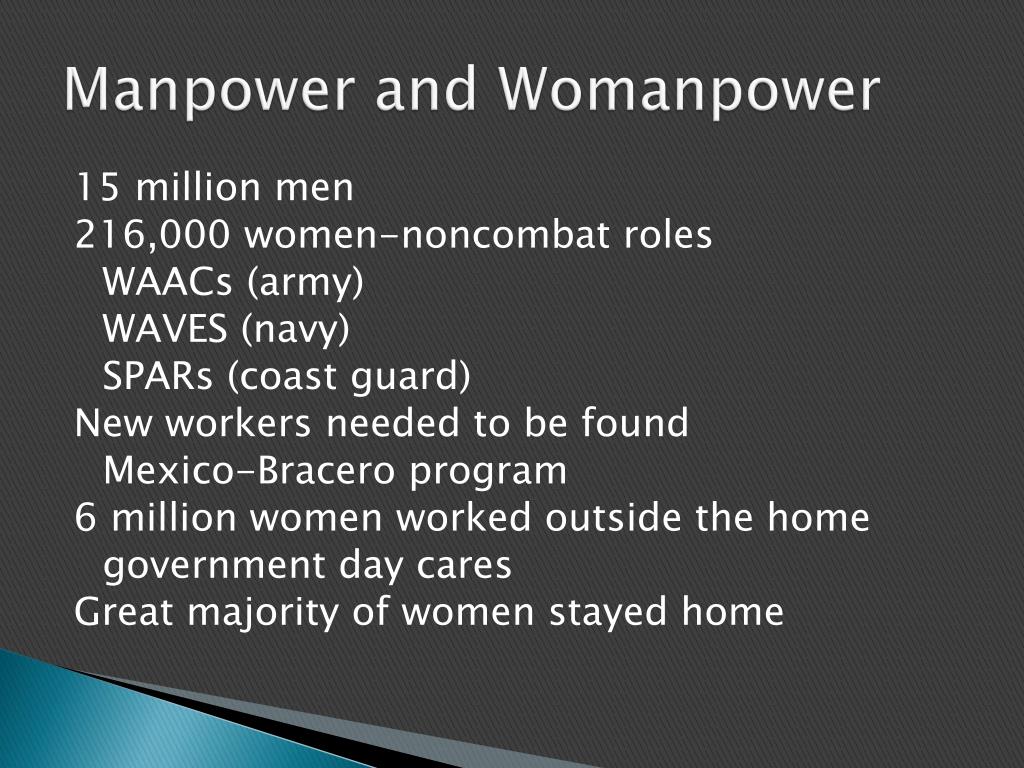 Manpower and Womanpower

15 million men
216,000 women-noncombat roles
WAACs (army)
WAVES (navy)
SPARs (coast guard)
New workers needed to be found
Mexico-Bracero program
6 million women worked outside the home
government day cares
Great majority of women stayed home